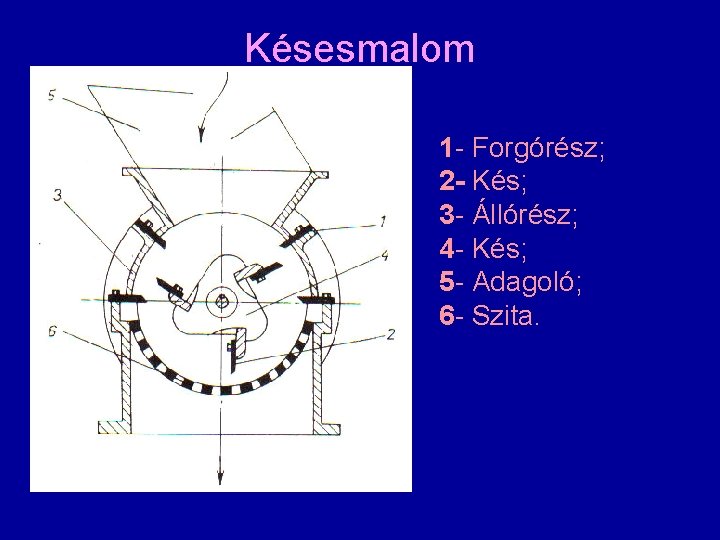 Késesmalom

5
3
1
4
6
2

1- Forgórész;
2- Kés;
3- Állórész;
4- Kés;
5- Adagoló;
6- Szita.